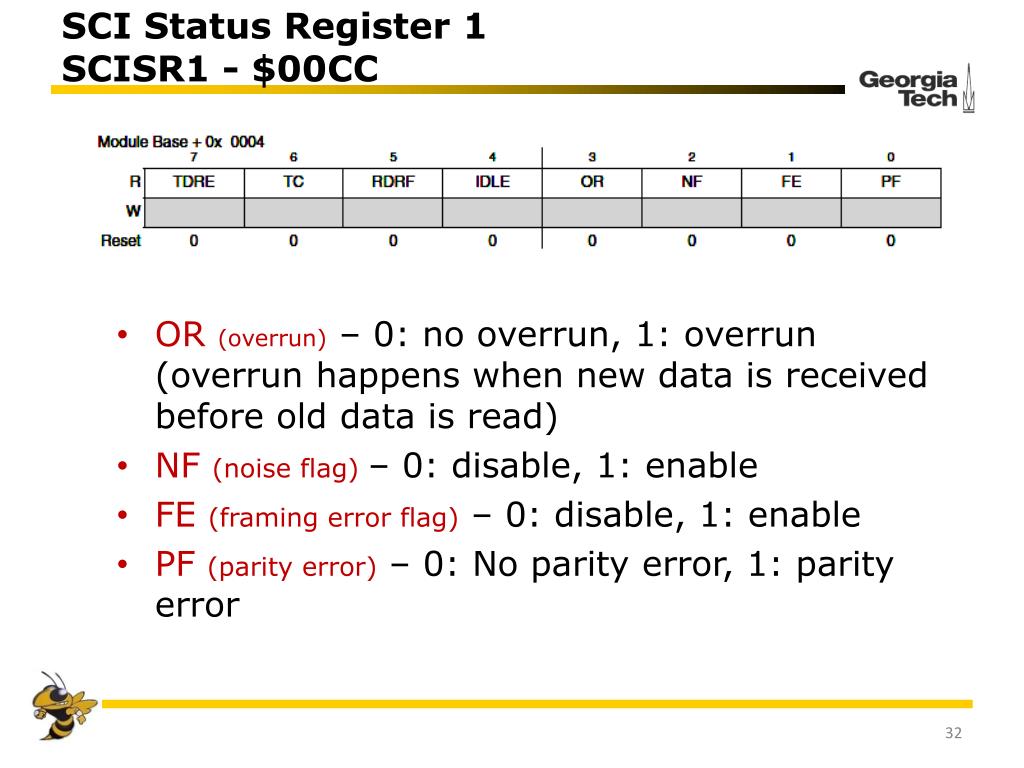 SCI Status Register 1
SCISR1 - \$00CC

Georgia Tech

Module Base + 0x 0004

| | 7 | 6 | 5 | 4 | 3 | 2 | 1 | 0 |
|---|---|---|---|---|---|---|---|---|
| R | TDRE | TC | RDRF | IDLE | OR | NF | FE | PF |
| W | | | | | | | | |
| Reset | 0 | 0 | 0 | 0 | 0 | 0 | 0 | 0 |

• OR (overrun) – 0: no overrun, 1: overrun (overrun happens when new data is received before old data is read)
• NF (noise flag) – 0: disable, 1: enable
• FE (framing error flag) – 0: disable, 1: enable
• PF (parity error) – 0: No parity error, 1: parity error

32